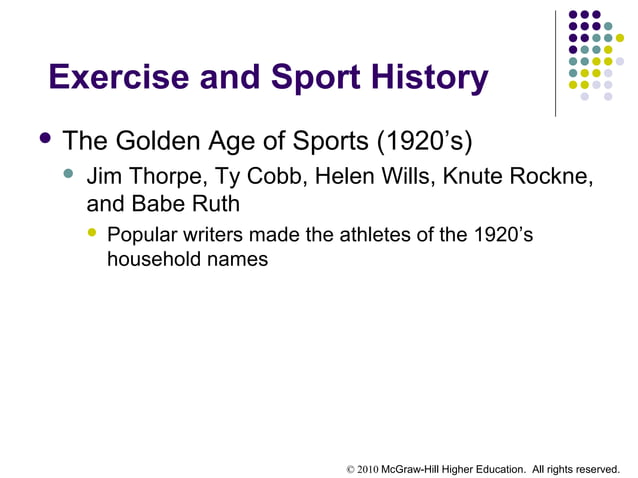 Exercise and Sport History

The Golden Age of Sports (1920’s)

Jim Thorpe, Ty Cobb, Helen Wills, Knute Rockne, and Babe Ruth

Popular writers made the athletes of the 1920’s household names

© 2010 McGraw-Hill Higher Education. All rights reserved.